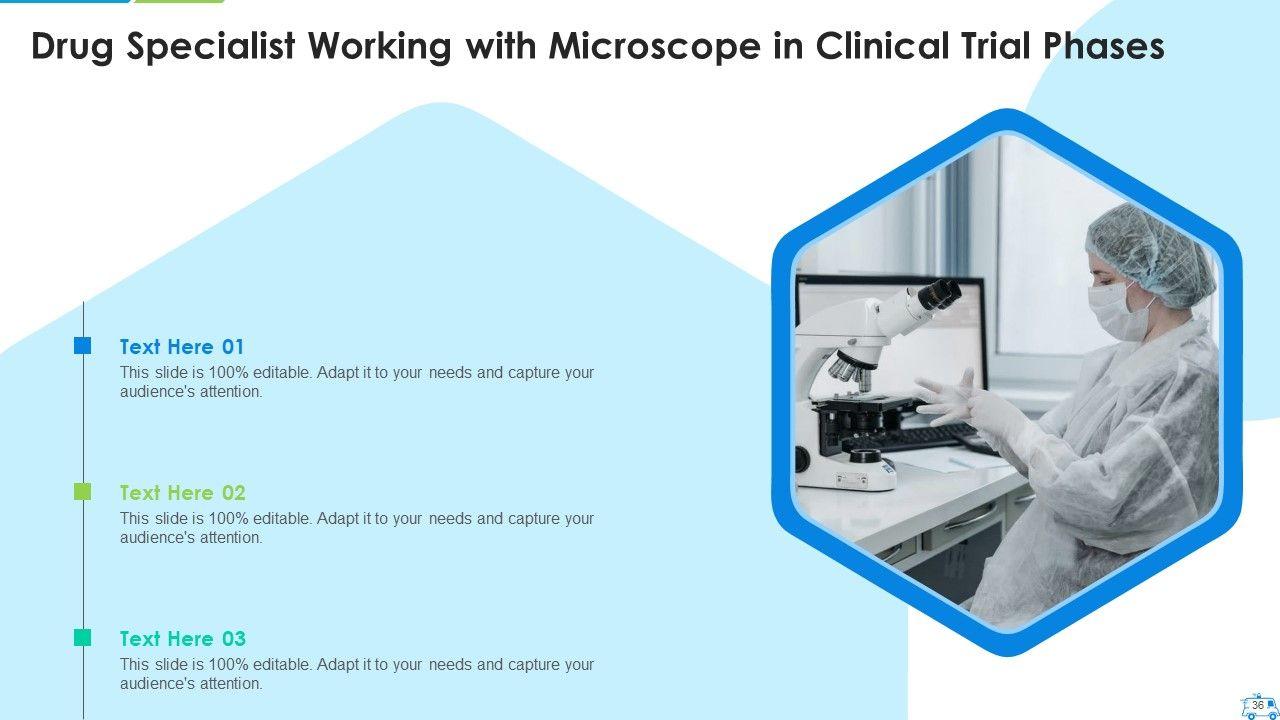 Drug Specialist Working with Microscope in Clinical Trial Phases

Text Here 01

This slide is 100% editable. Adapt it to your needs and capture your audience's attention.

Text Here 02

This slide is 100% editable. Adapt it to your needs and capture your audience's attention.

Text Here 03

This slide is 100% editable. Adapt it to your needs and capture your audience's attention.

36